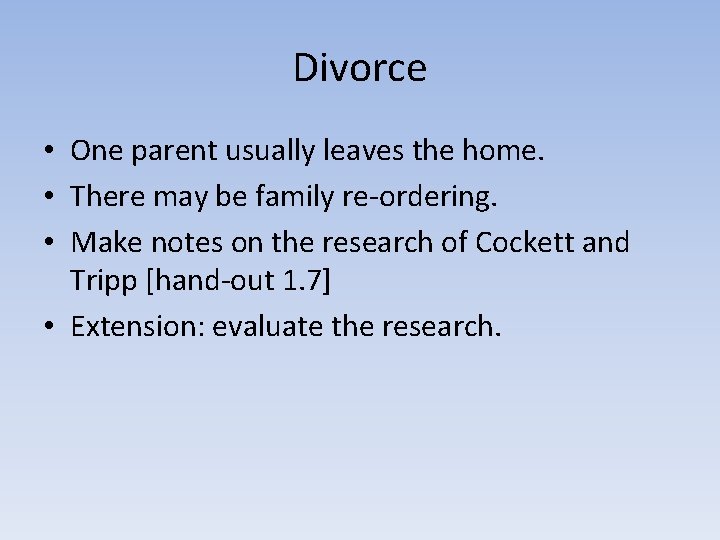 Divorce

• One parent usually leaves the home.
• There may be family re-ordering.
• Make notes on the research of Cockett and Tripp [hand-out 1.7]
• Extension: evaluate the research.